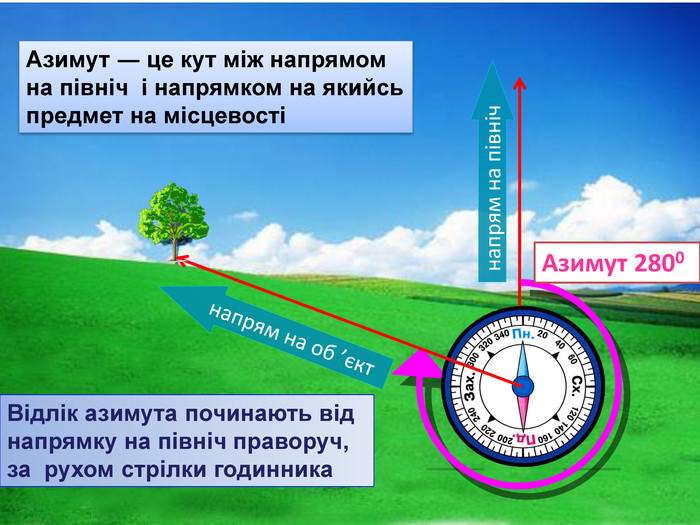 Азимут — це кут між напрямом на північ і напрямком на якийсь предмет на місцевості

напрям на північ

Азимут $280^0$

напрям на об ’єкт

Пн.

20

40

60

Сх.

120

140

160

Пд.

200

220

240

Зах.

300

320

340

Відлік азимута починають від напрямку на північ праворуч, за рухом стрілки годинника